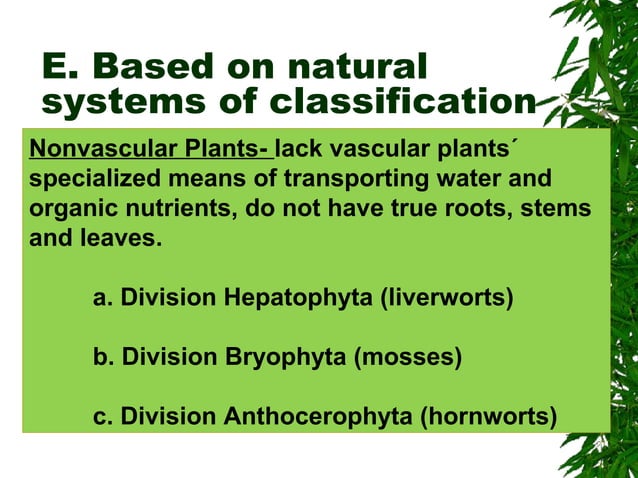 E. Based on natural systems of classification

Nonvascular Plants- lack vascular plants´ specialized means of transporting water and organic nutrients, do not have true roots, stems and leaves.

a. Division Hepatophyta (liverworts)

b. Division Bryophyta (mosses)

c. Division Anthocerophyta (hornworts)